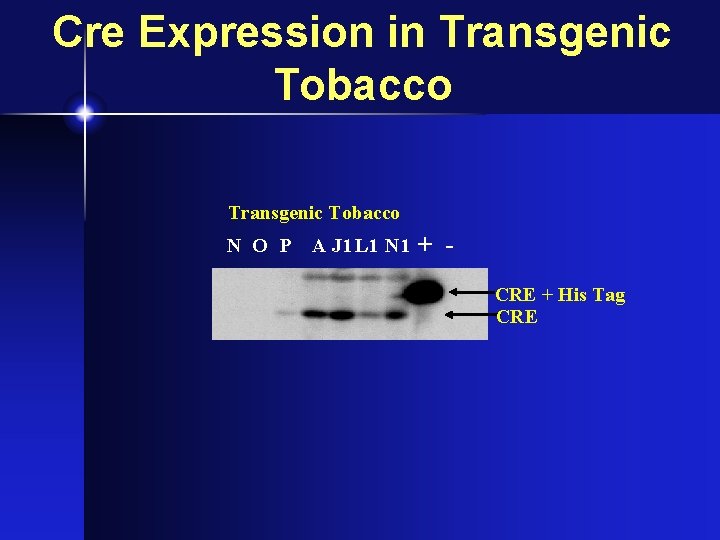 Cre Expression in Transgenic Tobacco

Transgenic Tobacco

N O P A J1 L1 N1 + -

CRE + His Tag
CRE